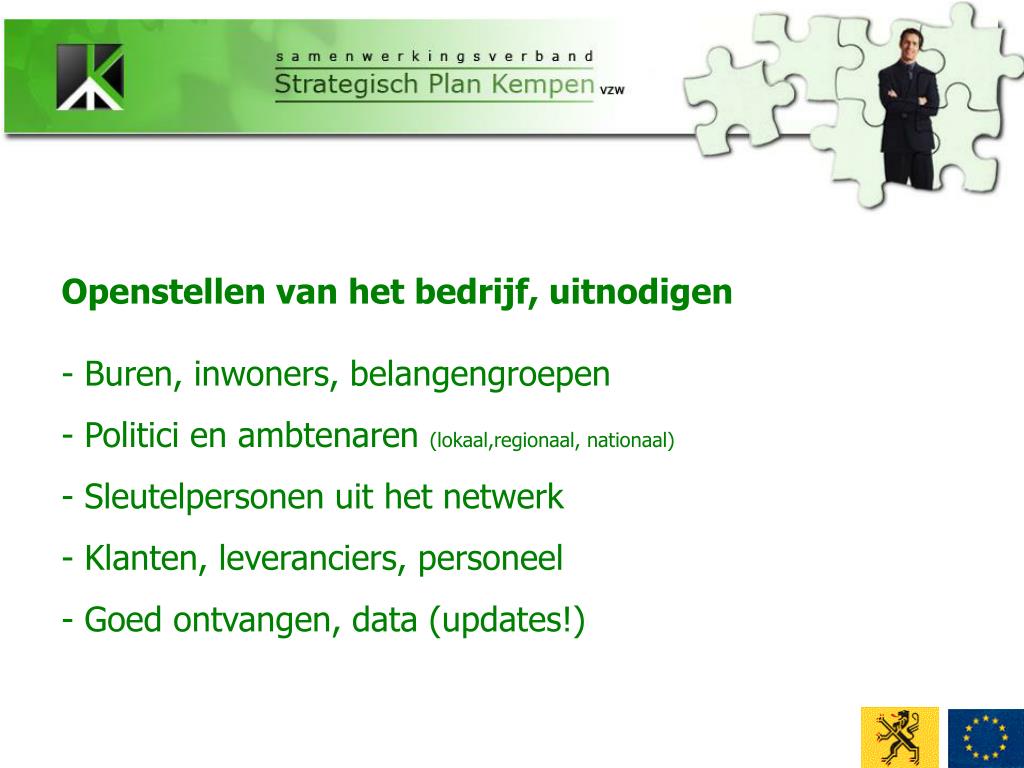 samenwerkingsverband
Strategisch Plan Kempen vzw

Openstellen van het bedrijf, uitnodigen

- Buren, inwoners, belangengroepen
- Politici en ambtenaren (lokaal,regionaal, nationaal)
- Sleutelpersonen uit het netwerk
- Klanten, leveranciers, personeel
- Goed ontvangen, data (updates!)